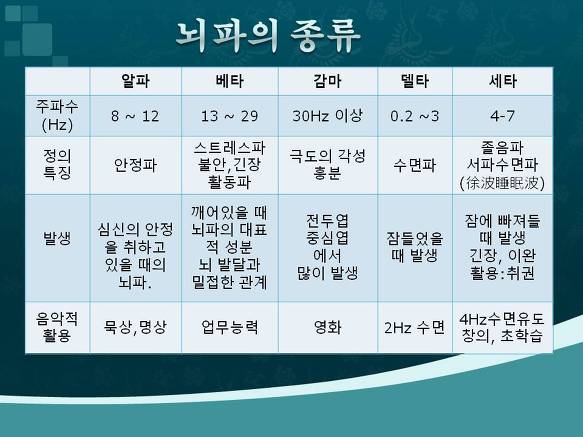 뇌파의 종류

| | 알파 | 베타 | 감마 | 델타 | 세타 |
|---|---|---|---|---|---|
| 주파수 (Hz) | 8 ~ 12 | 13 ~ 29 | 30Hz 이상 | 0.2 ~3 | 4-7 |
| 정의 특징 | 안정파 | 스트레스파 불안,긴장 활동파 | 극도의 각성 흥분 | 수면파 | 졸음파 서파수면파 (徐波睡眠波) |
| 발생 | 심신의 안정을 취하고 있을 때의 뇌파. | 깨어있을 때 뇌파의 대표적 성분 뇌 발달과 밀접한 관계 | 전두엽 중심엽 에서 많이 발생 | 잠들었을 때 발생 | 잠에 빠져들 때 발생 긴장, 이완 활용:취권 |
| 음악적 활용 | 묵상,명상 | 업무능력 | 영화 | 2Hz 수면 | 4Hz수면유도 창의, 초학습 |